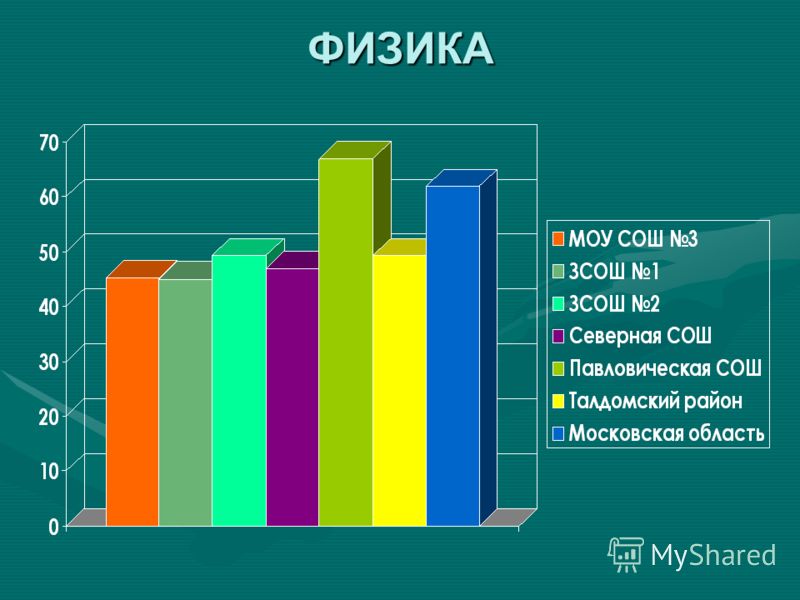 ФИЗИКА

70
60
50
40
30
20
10
0

МОУ СОШ №3
ЗСОШ №1
ЗСОШ №2
Северная СОШ
Павловическая СОШ
Талдомский район
Московская область

MyShared